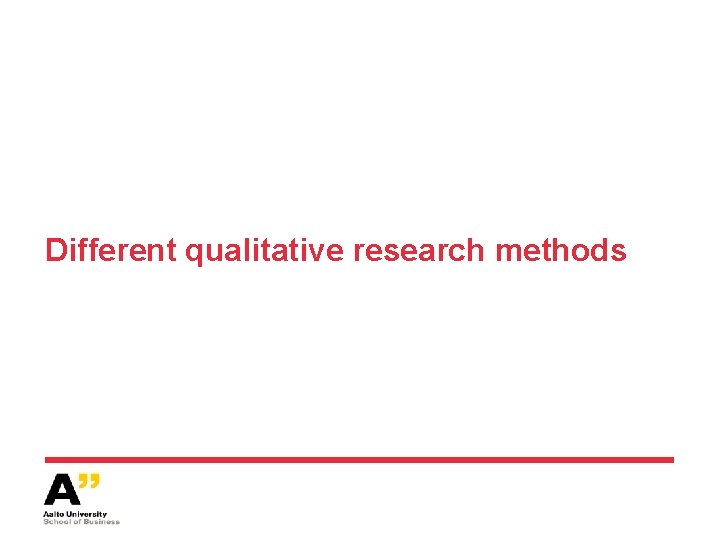 Different qualitative research methods

A"
Aalto University
School of Business